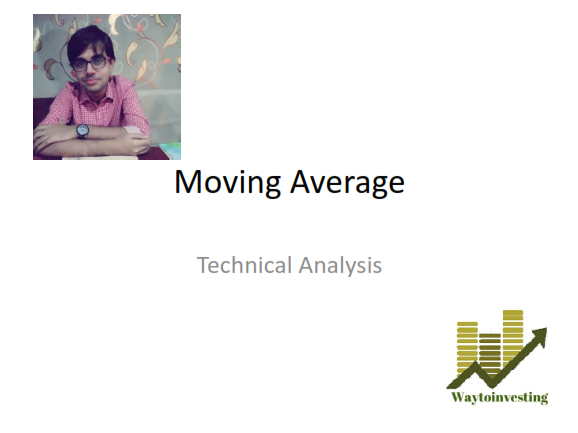 Moving Average

Technical Analysis

Waytoinvesting